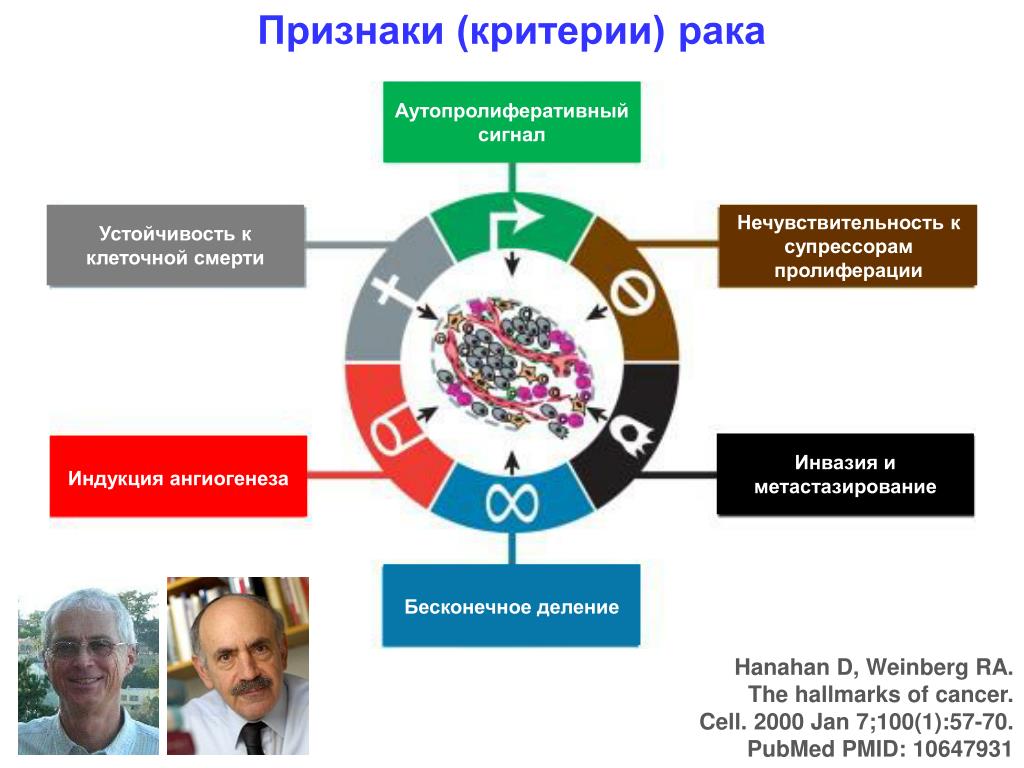 Признаки (критерии) рака

Аутопролиферативный сигнал

Устойчивость к клеточной смерти

Нечувствительность к супрессорам пролиферации

Индукция ангиогенеза

Инвазия и метастазирование

Бесконечное деление

Hanahan D, Weinberg RA.
The hallmarks of cancer.
Cell. 2000 Jan 7;100(1):57-70.
PubMed PMID: 10647931